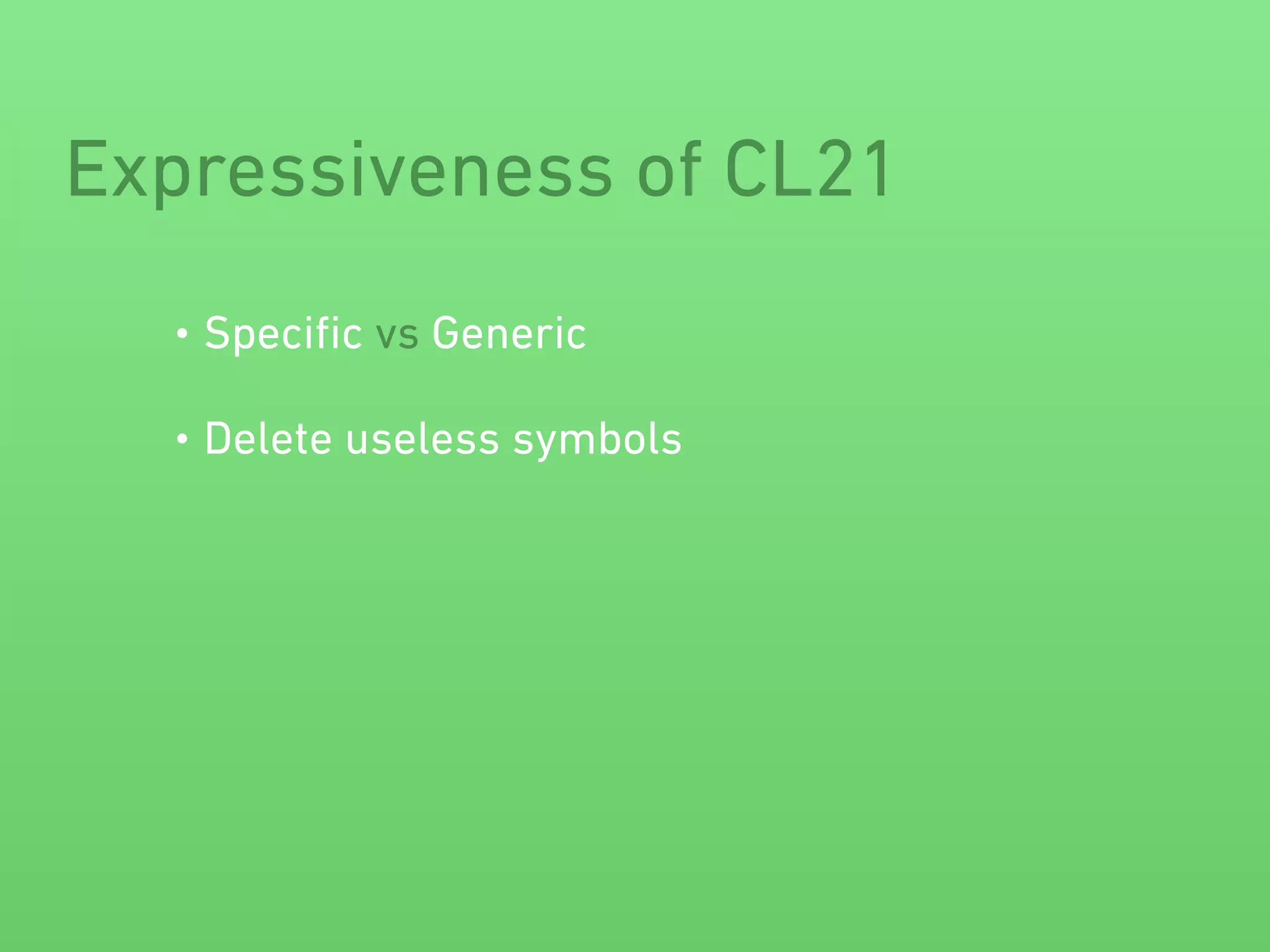 Expressiveness of CL21

• Specific vs Generic

• Delete useless symbols